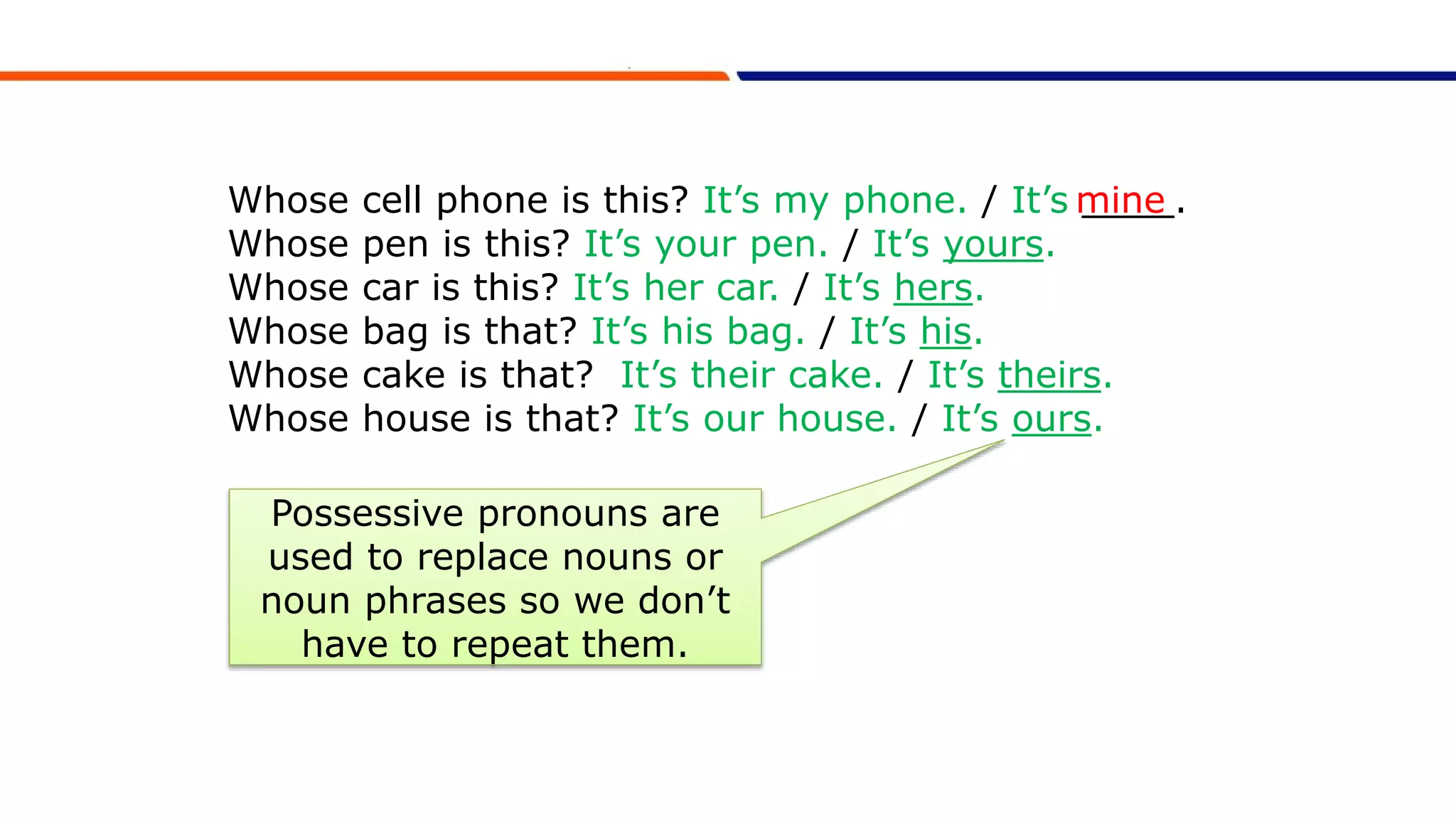 Whose cell phone is this? It’s my phone. / It’s mine.
Whose pen is this? It’s your pen. / It’s yours.
Whose car is this? It’s her car. / It’s hers.
Whose bag is that? It’s his bag. / It’s his.
Whose cake is that? It’s their cake. / It’s theirs.
Whose house is that? It’s our house. / It’s ours.

Possessive pronouns are used to replace nouns or noun phrases so we don’t have to repeat them.